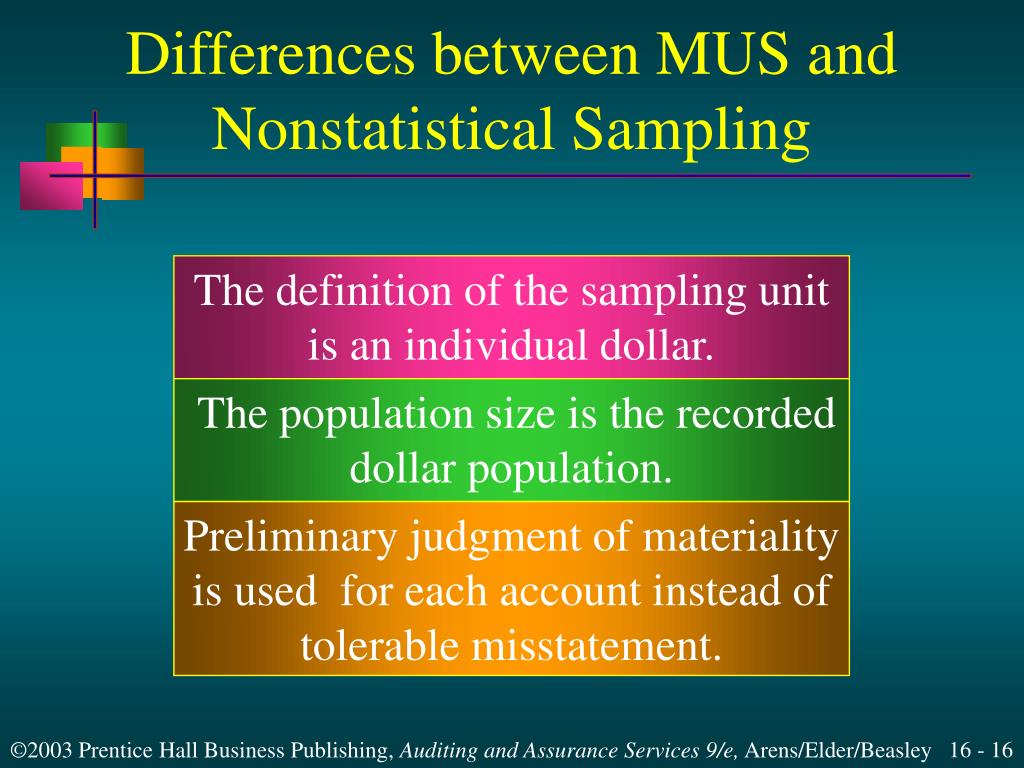 Differences between MUS and Nonstatistical Sampling

The definition of the sampling unit is an individual dollar.

The population size is the recorded dollar population.

Preliminary judgment of materiality is used for each account instead of tolerable misstatement.

©2003 Prentice Hall Business Publishing, Auditing and Assurance Services 9/e, Arens/Elder/Beasley 16 - 16